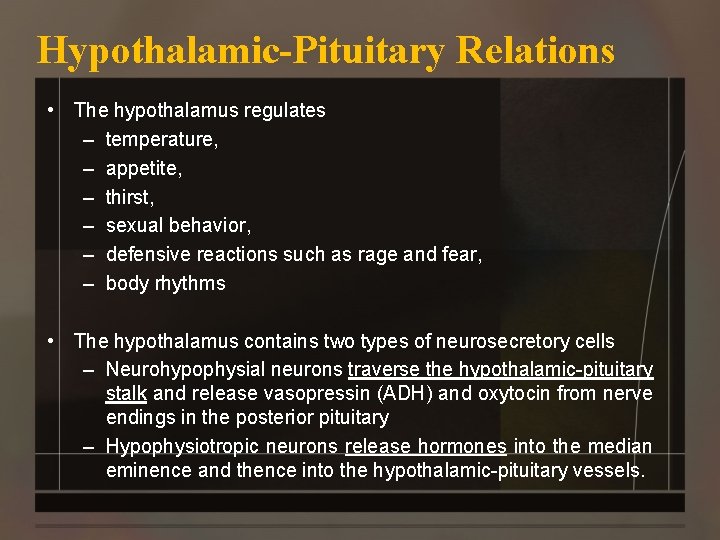 Hypothalamic-Pituitary Relations

• The hypothalamus regulates
– temperature,
– appetite,
– thirst,
– sexual behavior,
– defensive reactions such as rage and fear,
– body rhythms

• The hypothalamus contains two types of neurosecretory cells
– Neurohypophysial neurons traverse the hypothalamic-pituitary stalk and release vasopressin (ADH) and oxytocin from nerve endings in the posterior pituitary
– Hypophysiotropic neurons release hormones into the median eminence and thence into the hypothalamic-pituitary vessels.